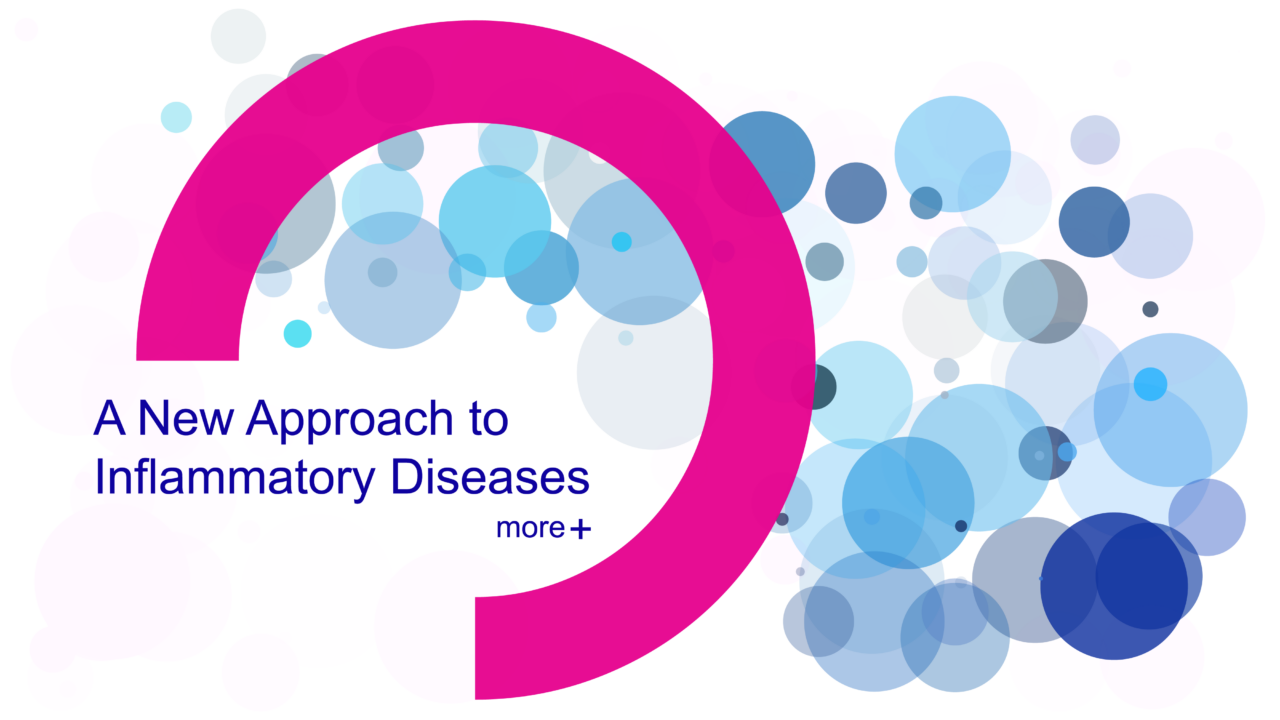 A New Approach to Inflammatory Diseases

more +